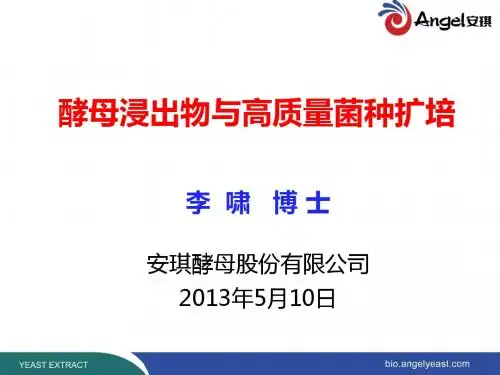 Angel安琪

酵母浸出物与高质量菌种扩培

李 啸 博士

安琪酵母股份有限公司
2013年5月10日

YEAST EXTRACT

bio.angelyeast.com